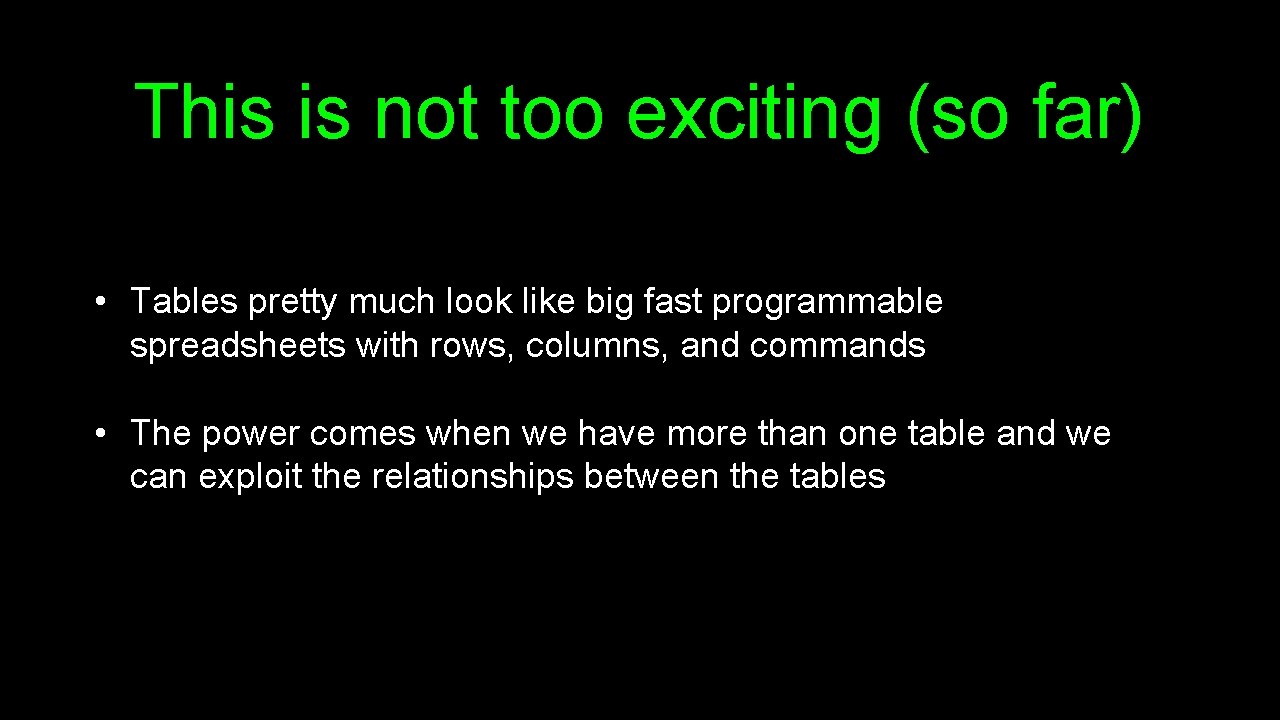 This is not too exciting (so far)

• Tables pretty much look like big fast programmable spreadsheets with rows, columns, and commands

• The power comes when we have more than one table and we can exploit the relationships between the tables